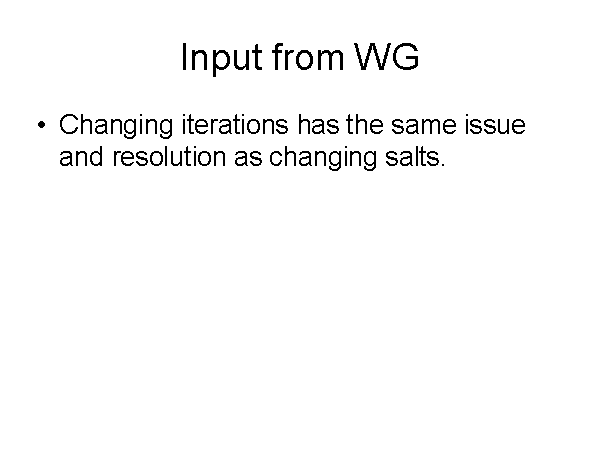 Input from WG

• Changing iterations has the same issue and resolution as changing salts.